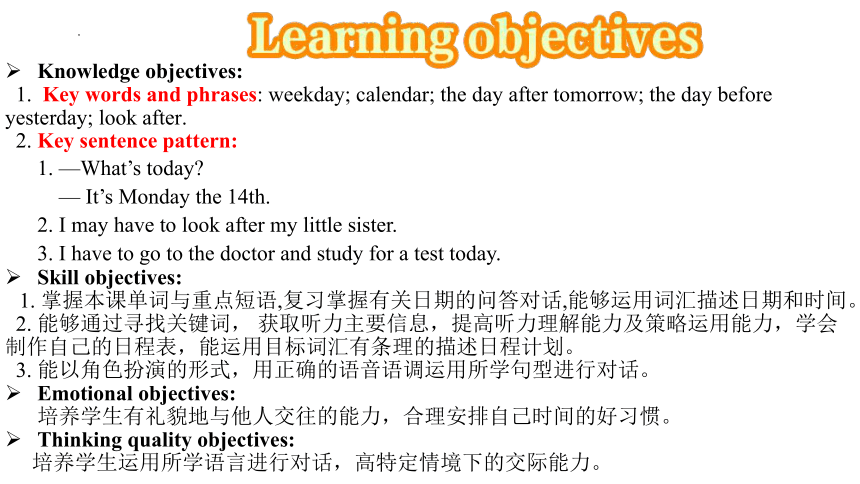 Learning objectives

➢ Knowledge objectives:

1. Key words and phrases: weekday; calendar; the day after tomorrow; the day before yesterday; look after.

2. Key sentence pattern:

1. —What's today?

— It's Monday the 14th.

2. I may have to look after my little sister.

3. I have to go to the doctor and study for a test today.

➢ Skill objectives:

1. 掌握本课单词与重点短语,复习掌握有关日期的问答对话,能够运用词汇描述日期和时间。

2. 能够通过寻找关键词， 获取听力主要信息，提高听力理解能力及策略运用能力，学会制作自己的日程表，能运用目标词汇有条理的描述日程计划。

3. 能以角色扮演的形式，用正确的语音语调运用所学句型进行对话。

➢ Emotional objectives:

培养学生有礼貌地与他人交往的能力，合理安排自己时间的好习惯。

➢ Thinking quality objectives:

培养学生运用所学语言进行对话，高特定情境下的交际能力。